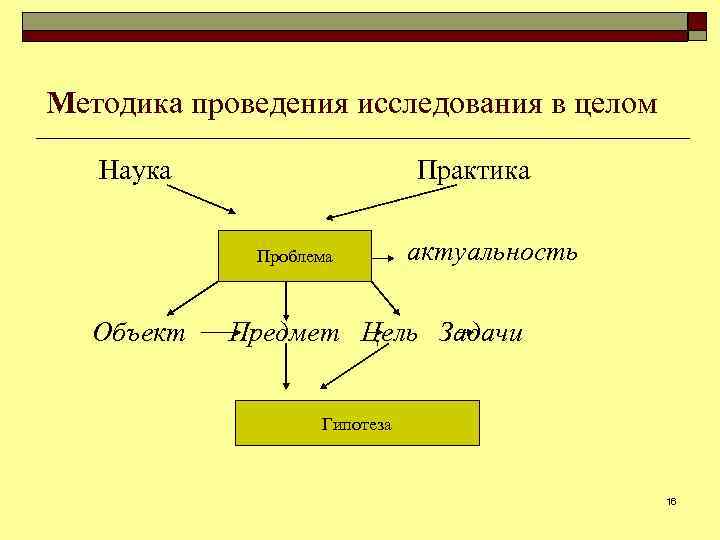 Методика проведения исследования в целом

Наука

Практика

Проблема

актуальность

Объект

Предмет

Цель

Задачи

Гипотеза

16